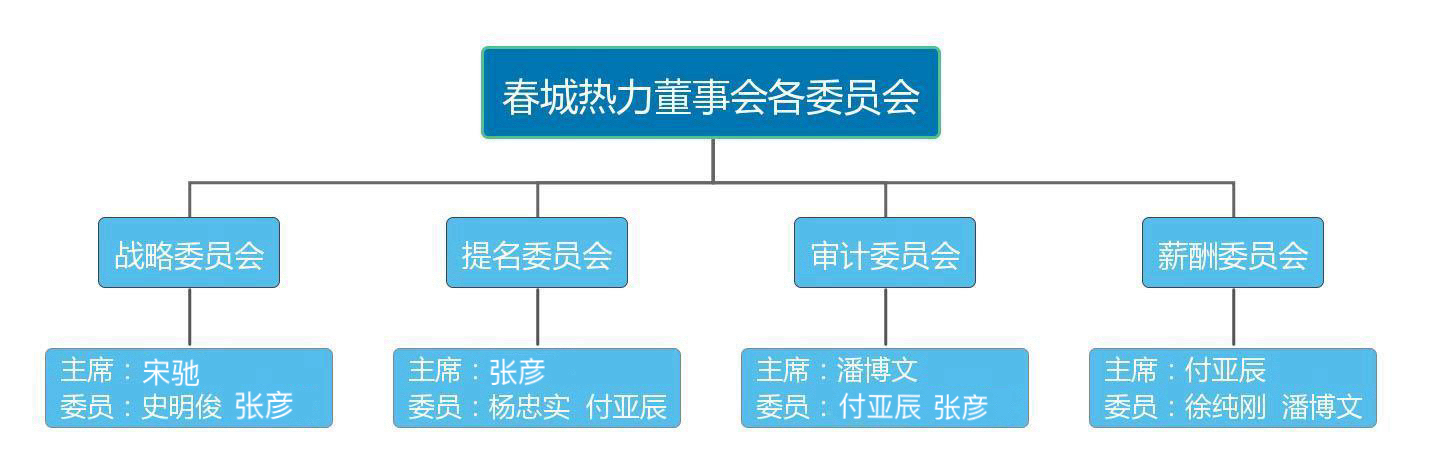 春城热力董事会各委员会

战略委员会

主席：宋驰
委员：史明俊 张彦

提名委员会

主席：张彦
委员：杨忠实 付亚辰

审计委员会

主席：潘博文
委员：付亚辰 张彦

薪酬委员会

主席：付亚辰
委员：徐纯刚 潘博文